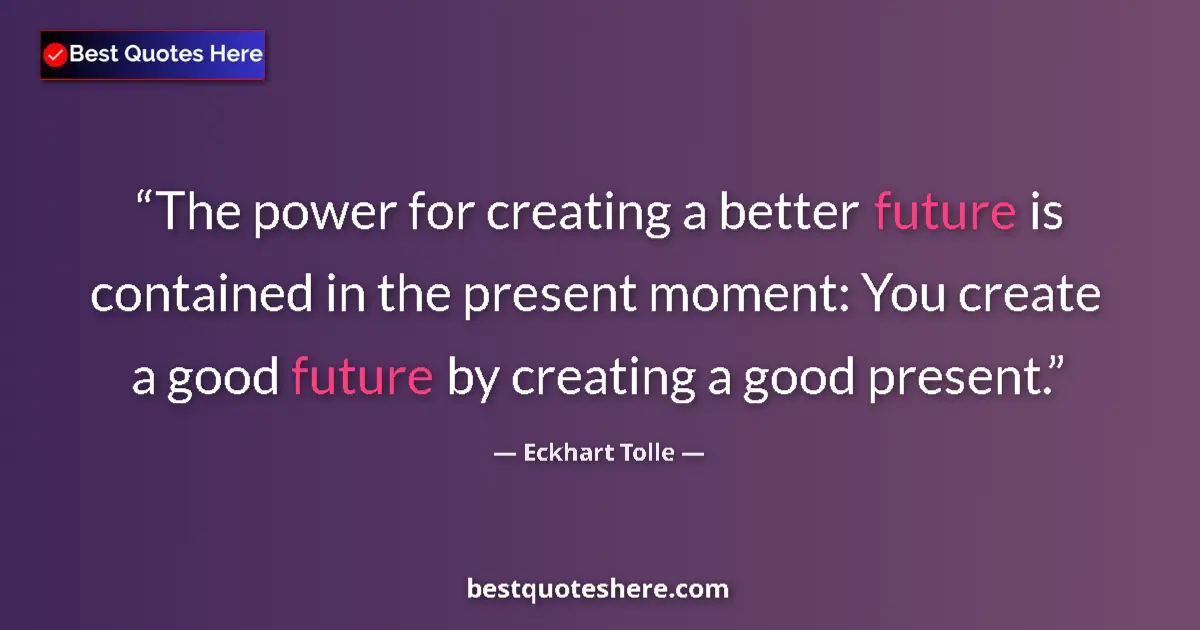 Best Quotes Here

“The power for creating a better future is contained in the present moment: You create a good future by creating a good present.”

— Eckhart Tolle —

bestquoteshere.com